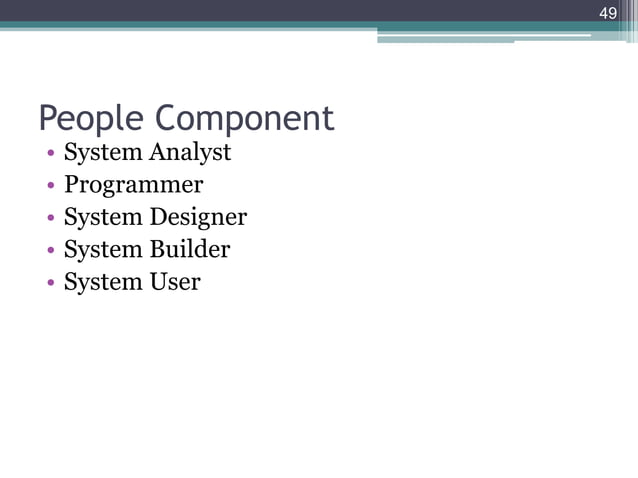 49

People Component

• System Analyst
• Programmer
• System Designer
• System Builder
• System User